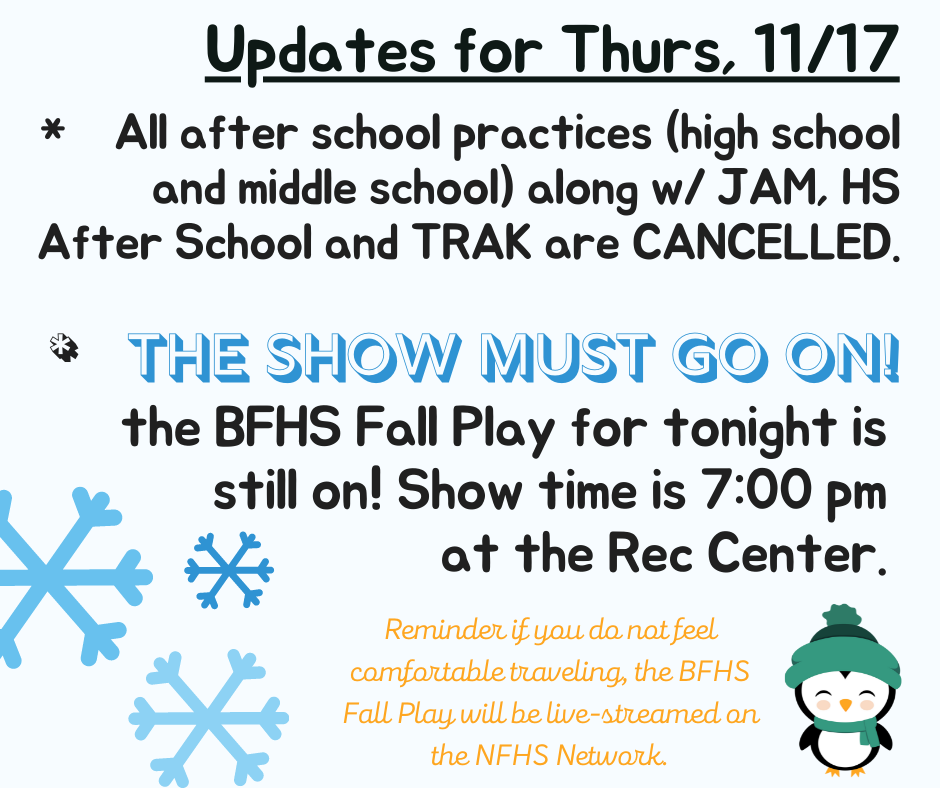 Updates for Thurs, 11/17

* All after school practices (high school and middle school) along w/ JAM, HS After School and TRAK are CANCELLED.

* THE SHOW MUST GO ON! the BFHS Fall Play for tonight is still on! Show time is 7:00 pm at the Rec Center.

Reminder if you do not feel comfortable traveling, the BFHS Fall Play will be live-streamed on the NFHS Network.